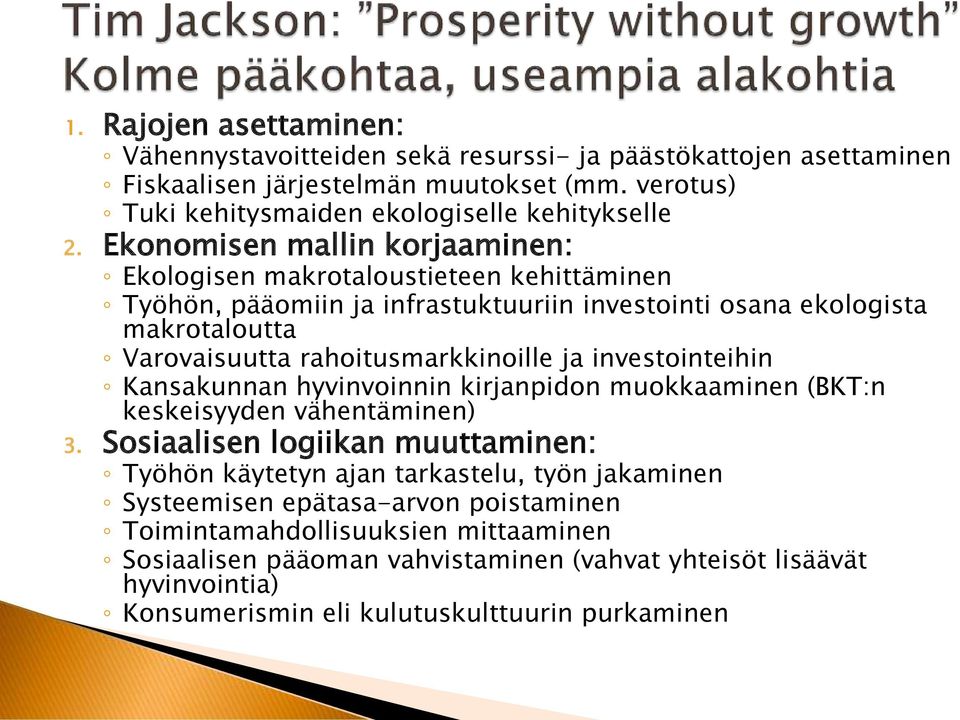 Tim Jackson: ”Prosperity without growth”
Kolme pääkohtaa, useampia alakohtia

1. Rajojen asettaminen:
◦ Vähennystavoitteiden sekä resurssi- ja päästökattojen asettaminen
◦ Fiskaalisen järjestelmän muutokset (mm. verotus)
◦ Tuki kehitysmaiden ekologiselle kehitykselle
2. Ekonomisen mallin korjaaminen:
◦ Ekologisen makrotaloustieteen kehittäminen
◦ Työhön, pääomiin ja infrastuktuuriin investointi osana ekologista makrotaloutta
◦ Varovaisuutta rahoitusmarkkinoille ja investointeihin
◦ Kansakunnan hyvinvoinnin kirjanpidon muokkaaminen (BKT:n keskeisyyden vähentäminen)
3. Sosiaalisen logiikan muuttaminen:
◦ Työhön käytetyn ajan tarkastelu, työn jakaminen
◦ Systeemisen epätasa-arvon poistaminen
◦ Toimintamahdollisuuksien mittaaminen
◦ Sosiaalisen pääoman vahvistaminen (vahvat yhteisöt lisäävät hyvinvointia)
◦ Konsumerismin eli kulutuskulttuurin purkaminen